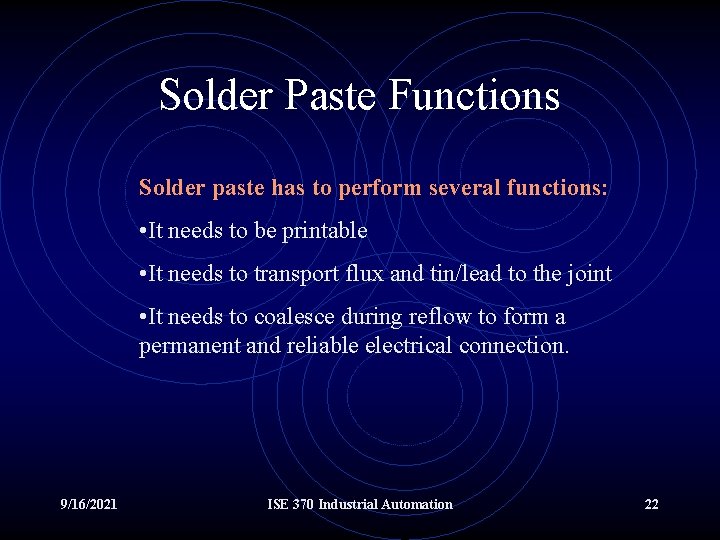 Solder Paste Functions

Solder paste has to perform several functions:

•It needs to be printable

•It needs to transport flux and tin/lead to the joint

•It needs to coalesce during reflow to form a permanent and reliable electrical connection.

9/16/2021

ISE 370 Industrial Automation

22